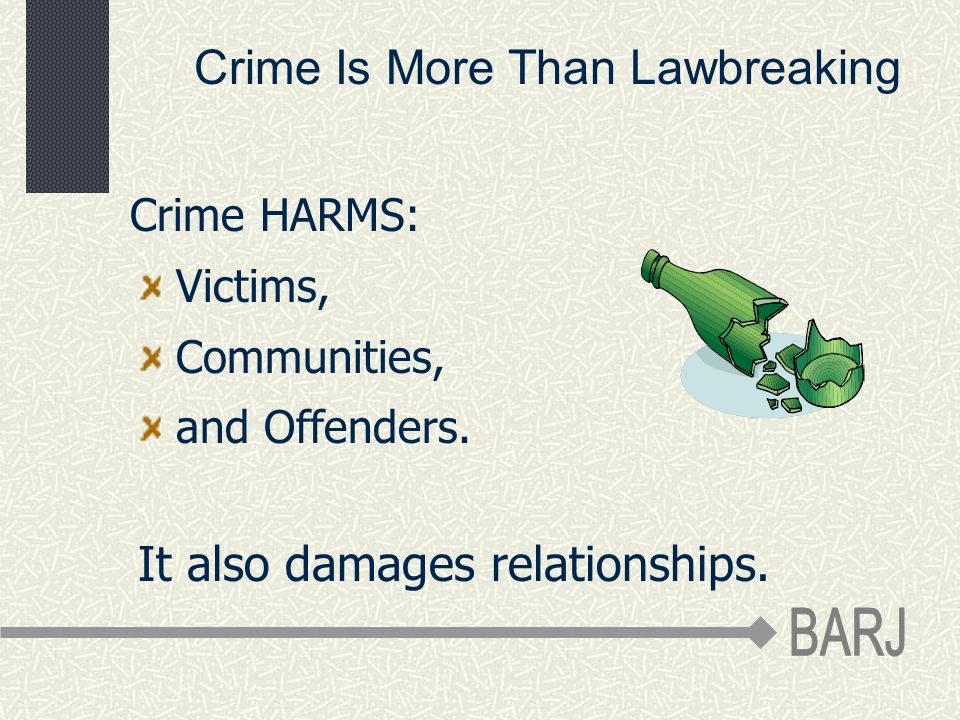 Crime Is More Than Lawbreaking

Crime HARMS:

Victims,

Communities,

and Offenders.

It also damages relationships.

BARJ